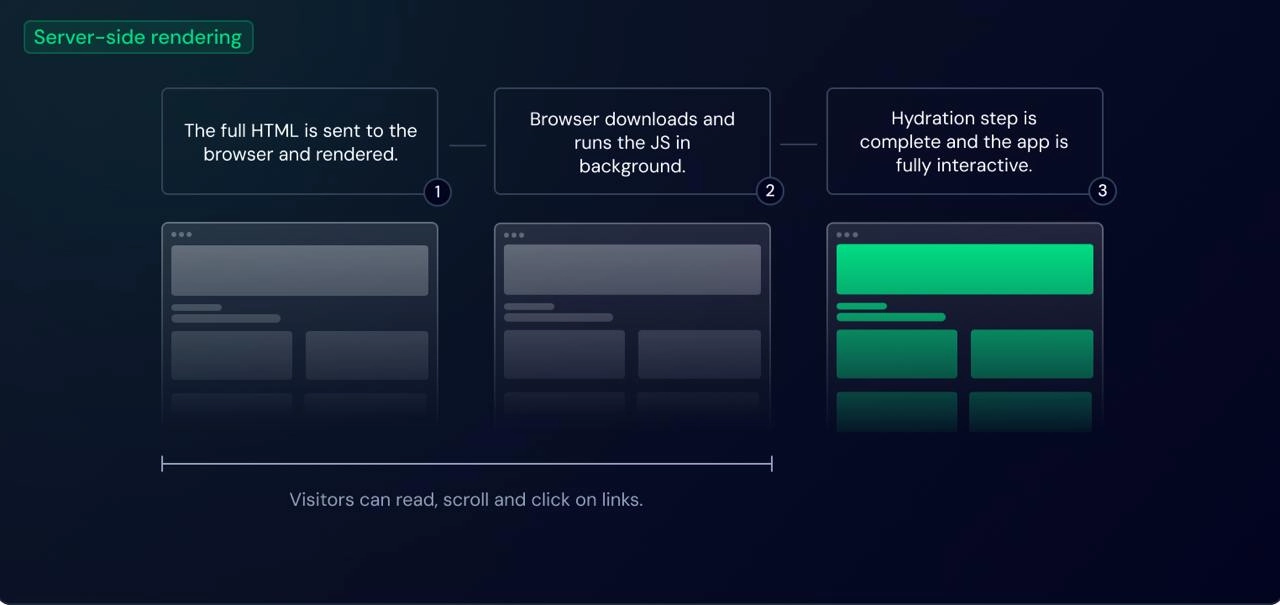 Server-side rendering

The full HTML is sent to the browser and rendered.

1

Browser downloads and runs the JS in background.

2

Hydration step is complete and the app is fully interactive.

3

Visitors can read, scroll and click on links.